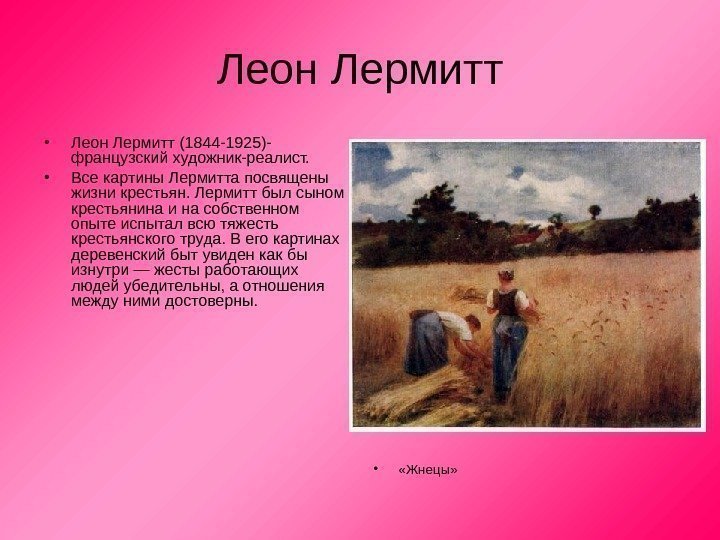 Леон Лермитт

• Леон Лермитт (1844-1925)- французский художник-реалист.
• Все картины Лермитта посвящены жизни крестьян. Лермитт был сыном крестьянина и на собственном опыте испытал всю тяжесть крестьянского труда. В его картинах деревенский быт увиден как бы изнутри — жесты работающих людей убедительны, а отношения между ними достоверны.

• «Жнецы»